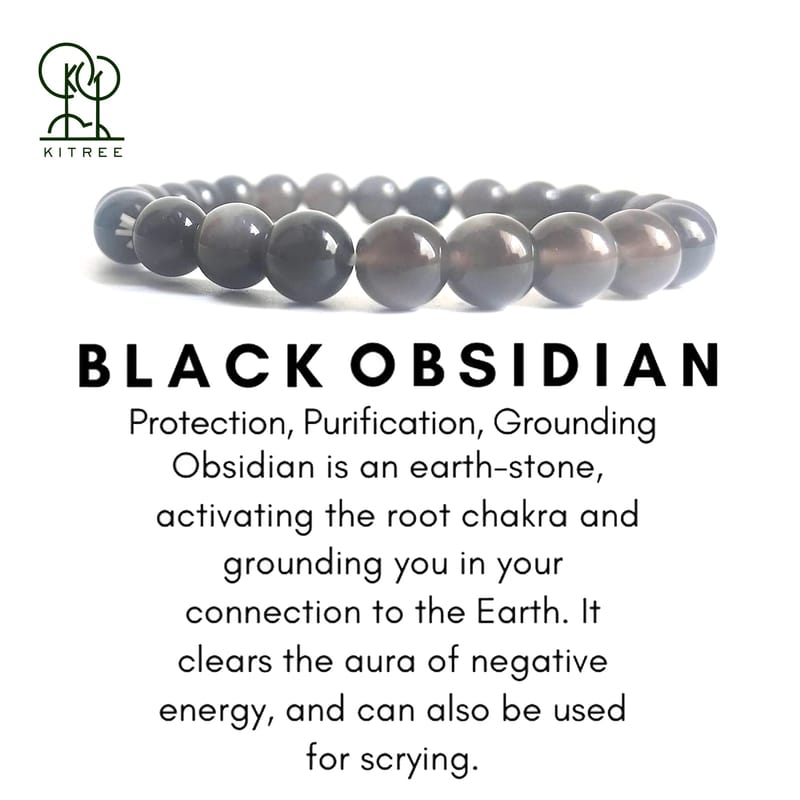 KITREE

BLACK OBSIDIAN

Protection, Purification, Grounding

Obsidian is an earth-stone, activating the root chakra and grounding you in your connection to the Earth. It clears the aura of negative energy, and can also be used for scrying.